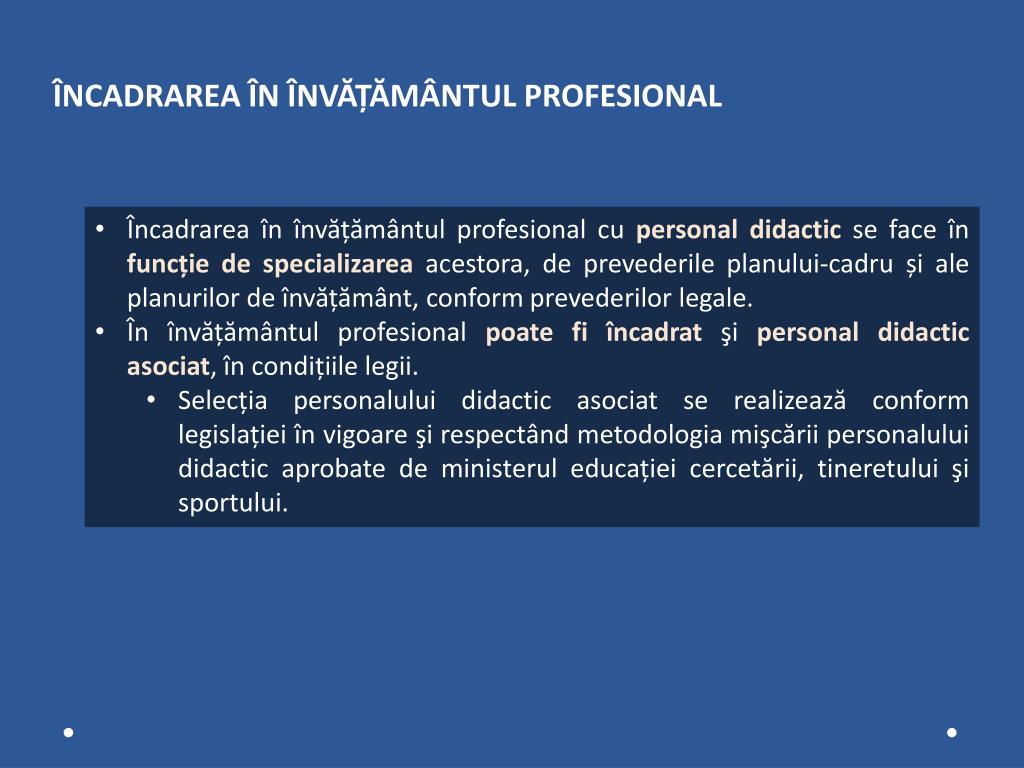 ÎNCADRAREA ÎN ÎNVĂȚĂMÂNTUL PROFESIONAL

• Încadrarea în învățământul profesional cu personal didactic se face în funcție de specializarea acestora, de prevederile planului-cadru și ale planurilor de învățământ, conform prevederilor legale.
• În învățământul profesional poate fi încadrat şi personal didactic asociat, în condițiile legii.
• Selecția personalului didactic asociat se realizează conform legislației în vigoare şi respectând metodologia mişcării personalului didactic aprobate de ministerul educației cercetării, tineretului şi sportului.